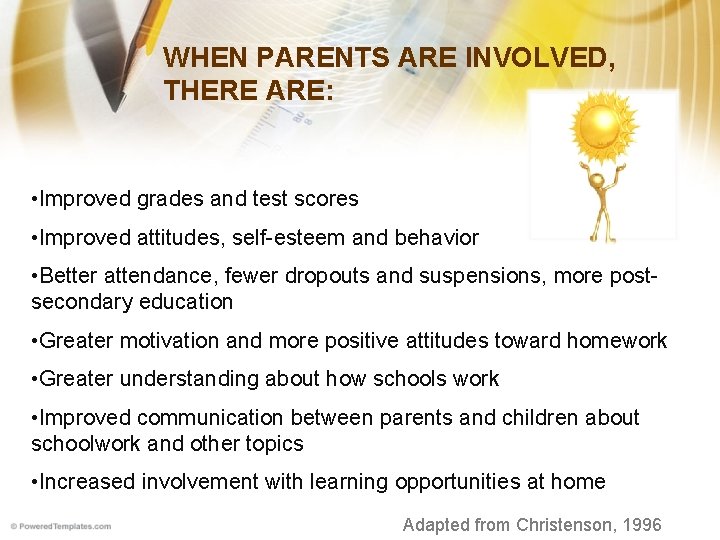 WHEN PARENTS ARE INVOLVED, THERE ARE:

•Improved grades and test scores

•Improved attitudes, self-esteem and behavior

•Better attendance, fewer dropouts and suspensions, more post-secondary education

•Greater motivation and more positive attitudes toward homework

•Greater understanding about how schools work

•Improved communication between parents and children about schoolwork and other topics

•Increased involvement with learning opportunities at home

© PoweredTemplates.com

Adapted from Christenson, 1996